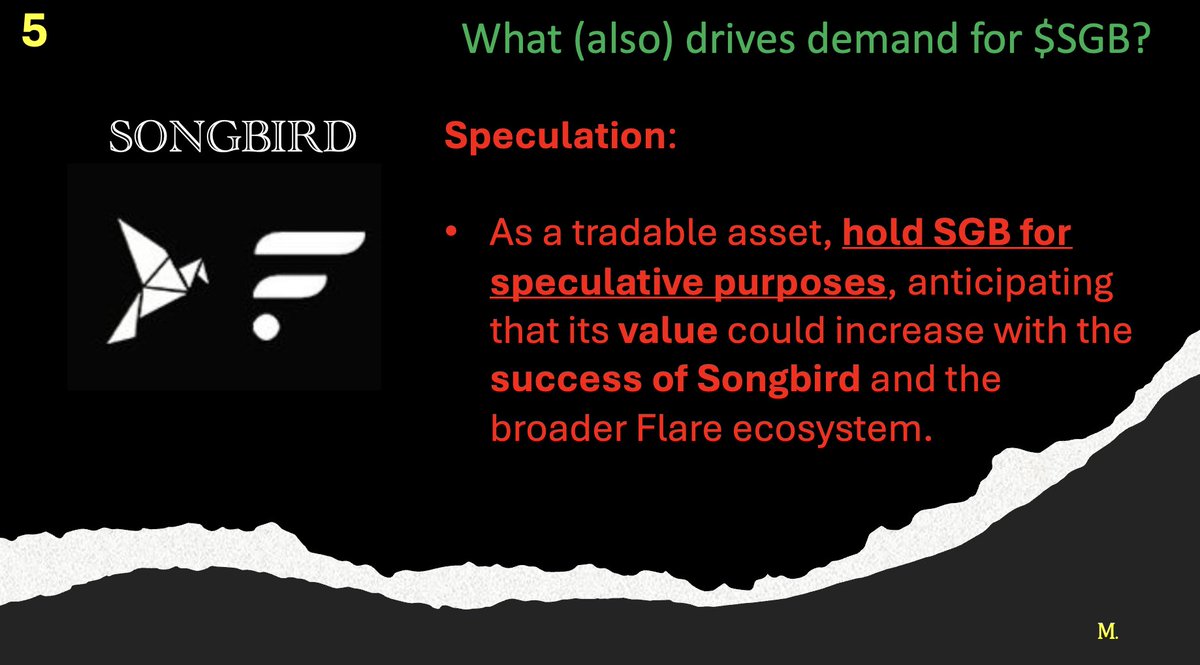 5

What (also) drives demand for \$SGB?

SONGBIRD

Speculation:

• As a tradable asset, hold SGB for speculative purposes, anticipating that its value could increase with the success of Songbird and the broader Flare ecosystem.

M.